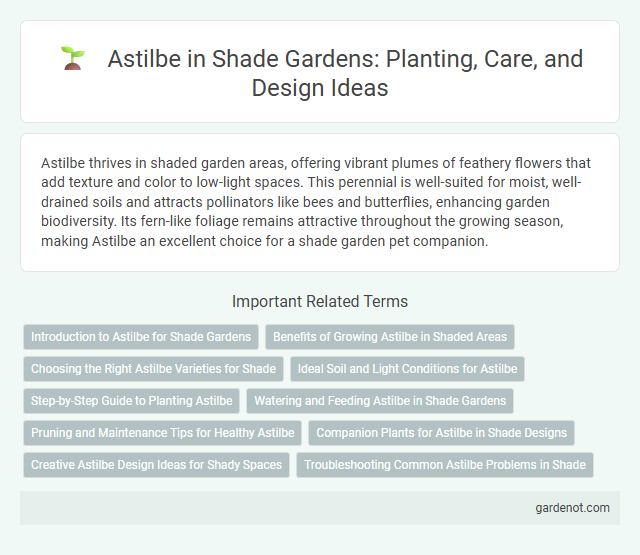 Astilbe in Shade Gardens: Planting, Care, and Design Ideas

Astilbe thrives in shaded garden areas, offering vibrant plumes of feathery flowers that add texture and color to low-light spaces. This perennial is well-suited for moist, well-drained soils and attracts pollinators like bees and butterflies, enhancing garden biodiversity. Its fern-like foliage remains attractive throughout the growing season, making Astilbe an excellent choice for a shade garden pet companion.

Important Related Terms

Introduction to Astilbe for Shade Gardens
Benefits of Growing Astilbe in Shaded Areas
Choosing the Right Astilbe Varieties for Shade
Ideal Soil and Light Conditions for Astilbe
Step-by-Step Guide to Planting Astilbe
Watering and Feeding Astilbe in Shade Gardens
Pruning and Maintenance Tips for Healthy Astilbe
Companion Plants for Astilbe in Shade Designs
Creative Astilbe Design Ideas for Shady Spaces
Troubleshooting Common Astilbe Problems in Shade

gardenot.com